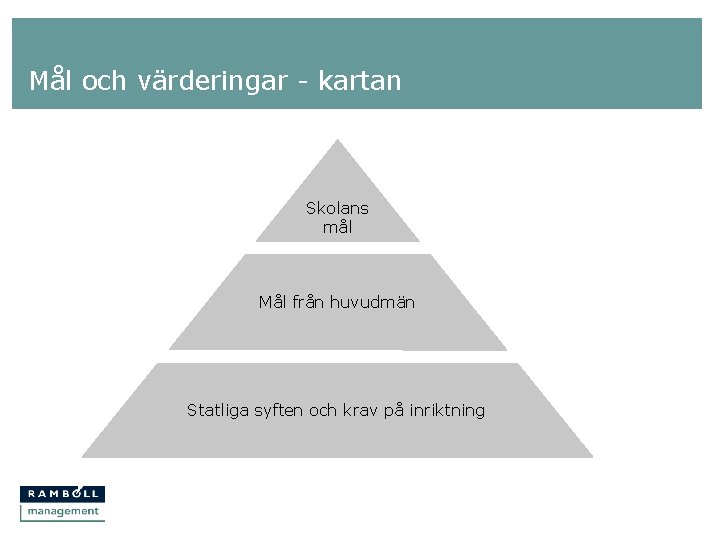 Mål och värderingar - kartan

Skolans mål

Mål från huvudmän

Statliga syften och krav på inriktning

RAMBØLL
management